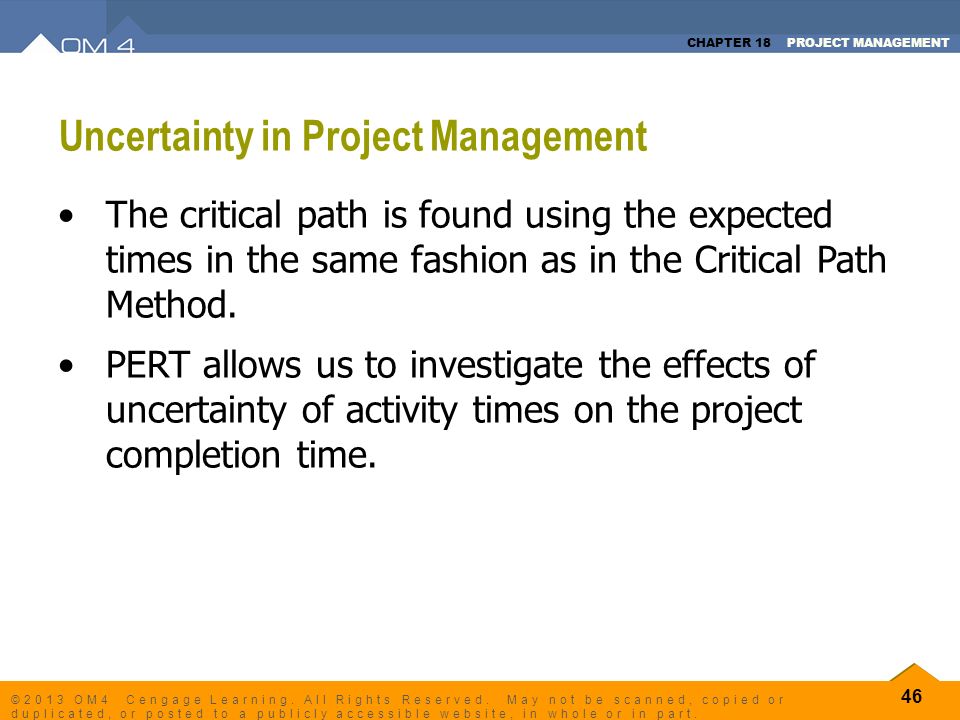 OM 4

CHAPTER 18 PROJECT MANAGEMENT

Uncertainty in Project Management

• The critical path is found using the expected times in the same fashion as in the Critical Path Method.

• PERT allows us to investigate the effects of uncertainty of activity times on the project completion time.

© 2013 OM4 Cengage Learning. All Rights Reserved. May not be scanned, copied or duplicated, or posted to a publicly accessible website, in whole or in part.

46